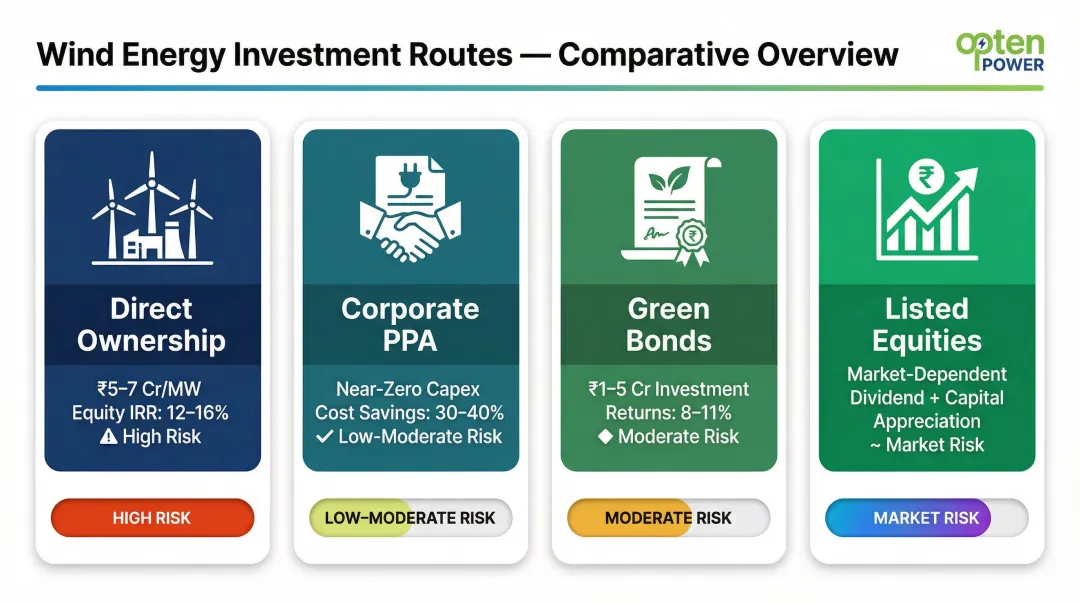 Wind Energy Investment Routes — Comparative Overview

opten POWER

Direct Ownership
₹5–7 Cr/MW
Equity IRR: 12–16%
⚠ High Risk
HIGH RISK

Corporate PPA
Near-Zero Capex
Cost Savings: 30–40%
✓ Low-Moderate Risk
LOW–MODERATE RISK

Green Bonds
₹1–5 Cr Investment
Returns: 8–11%
◆ Moderate Risk
MODERATE RISK

Listed Equities
Market-Dependent
Dividend + Capital Appreciation
~ Market Risk
MARKET RISK